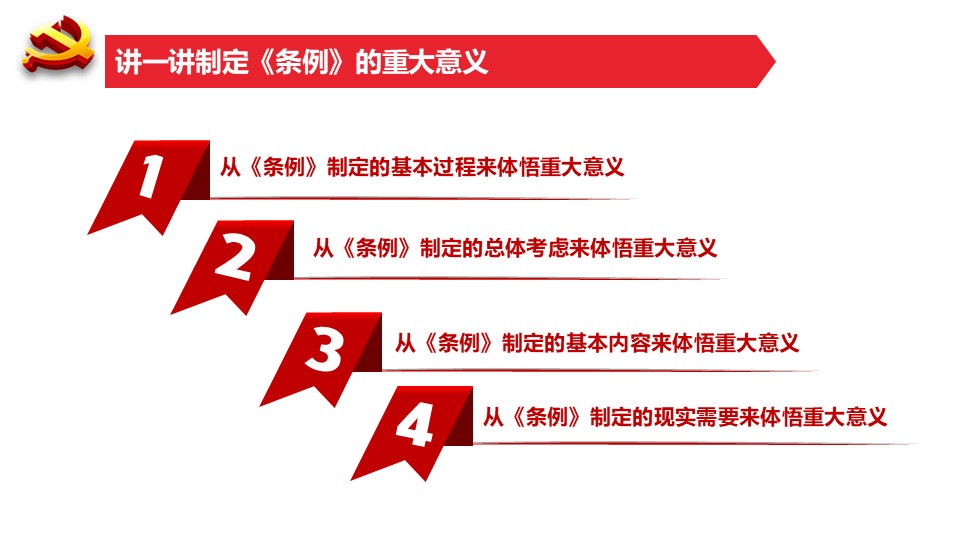 讲一讲制定《条例》的重大意义

1
从《条例》制定的基本过程来体悟重大意义

2
从《条例》制定的总体考虑来体悟重大意义

3
从《条例》制定的基本内容来体悟重大意义

4
从《条例》制定的现实需要来体悟重大意义